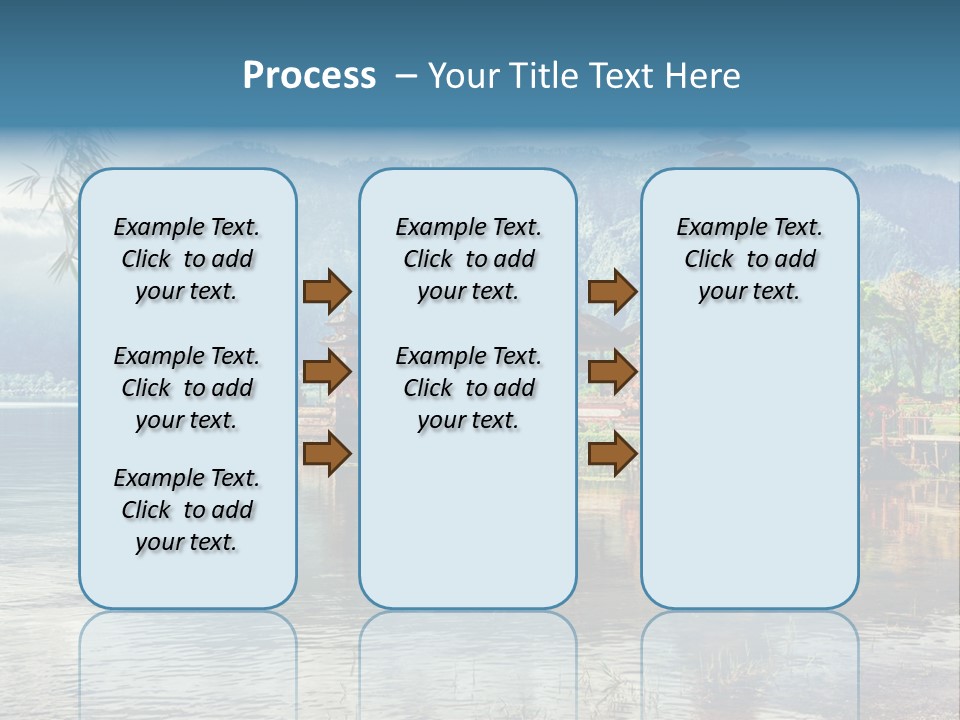 Process – Your Title Text Here

Example Text. Click to add your text.

Example Text. Click to add your text.

Example Text. Click to add your text.

Example Text. Click to add your text.

Example Text. Click to add your text.

Example Text. Click to add your text.